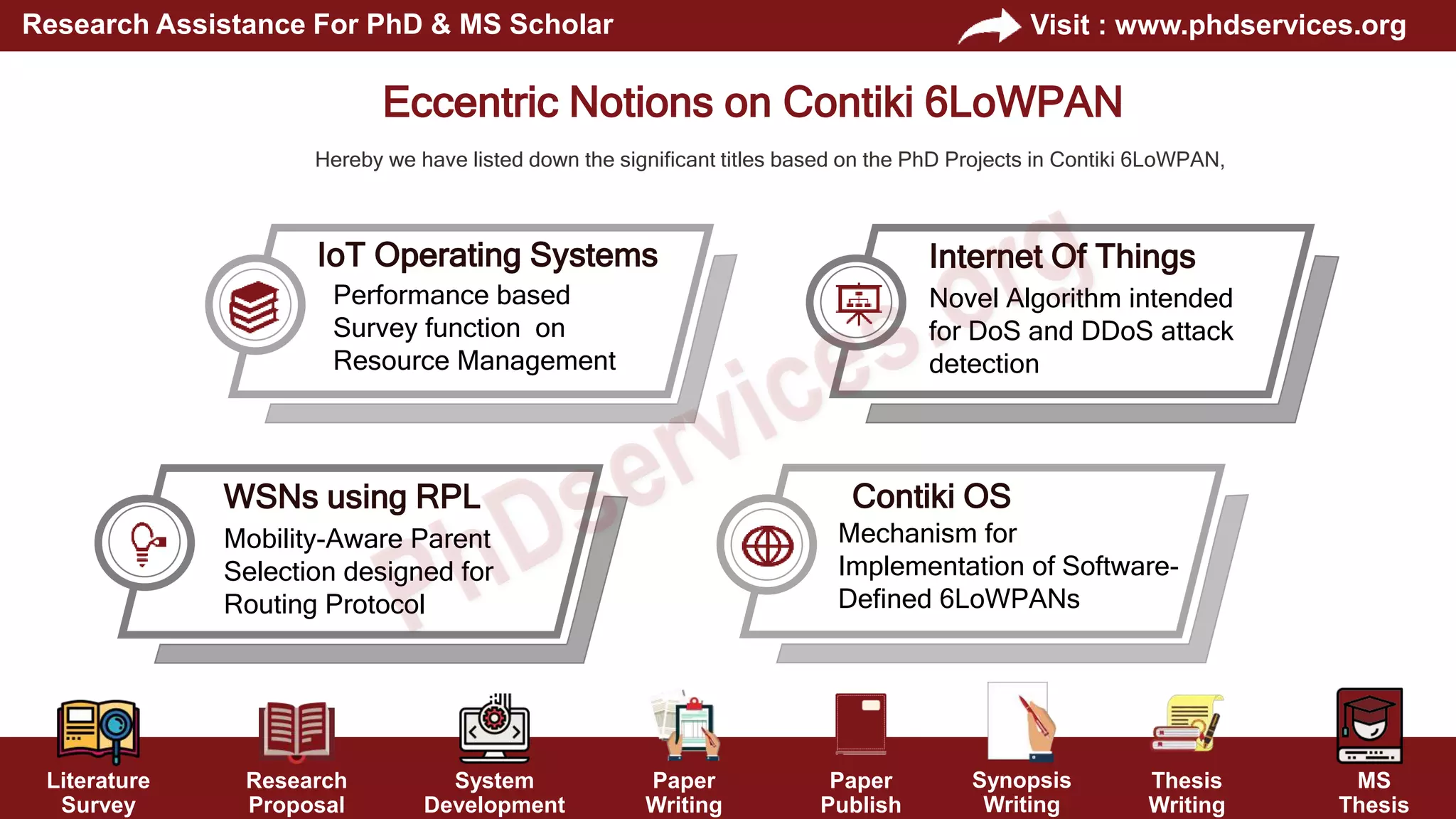 Research Assistance For PhD & MS Scholar

Visit : www.phdservices.org

Eccentric Notions on Contiki 6LoWPAN

Hereby we have listed down the significant titles based on the PhD Projects in Contiki 6LoWPAN,

IoT Operating Systems

Performance based Survey function on Resource Management

Internet Of Things

Novel Algorithm intended for DoS and DDoS attack detection

WSNs using RPL

Mobility-Aware Parent Selection designed for Routing Protocol

Contiki OS

Mechanism for Implementation of Software-Defined 6LoWPANs

PhDservices.org

Literature Survey

Research Proposal

System Development

Paper Writing

Paper Publish

Synopsis Writing

Thesis Writing

MS Thesis